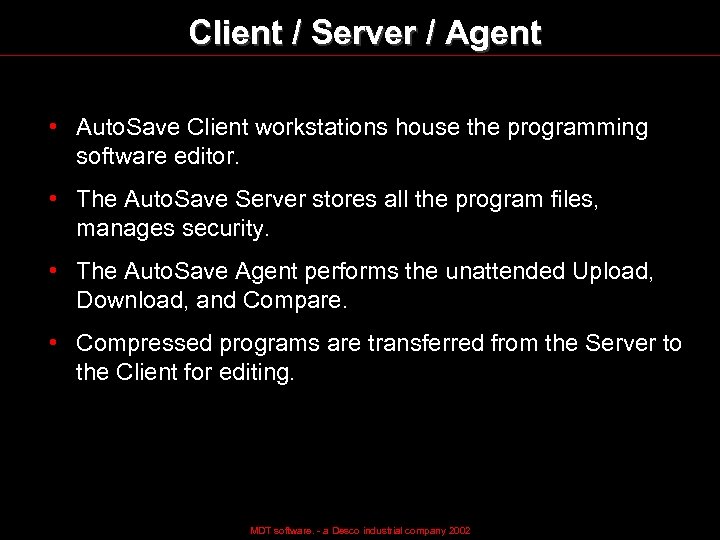 Client / Server / Agent

• AutoSave Client workstations house the programming software editor.

• The AutoSave Server stores all the program files, manages security.

• The AutoSave Agent performs the unattended Upload, Download, and Compare.

• Compressed programs are transferred from the Server to the Client for editing.

MDT software. - a Desco industrial company 2002